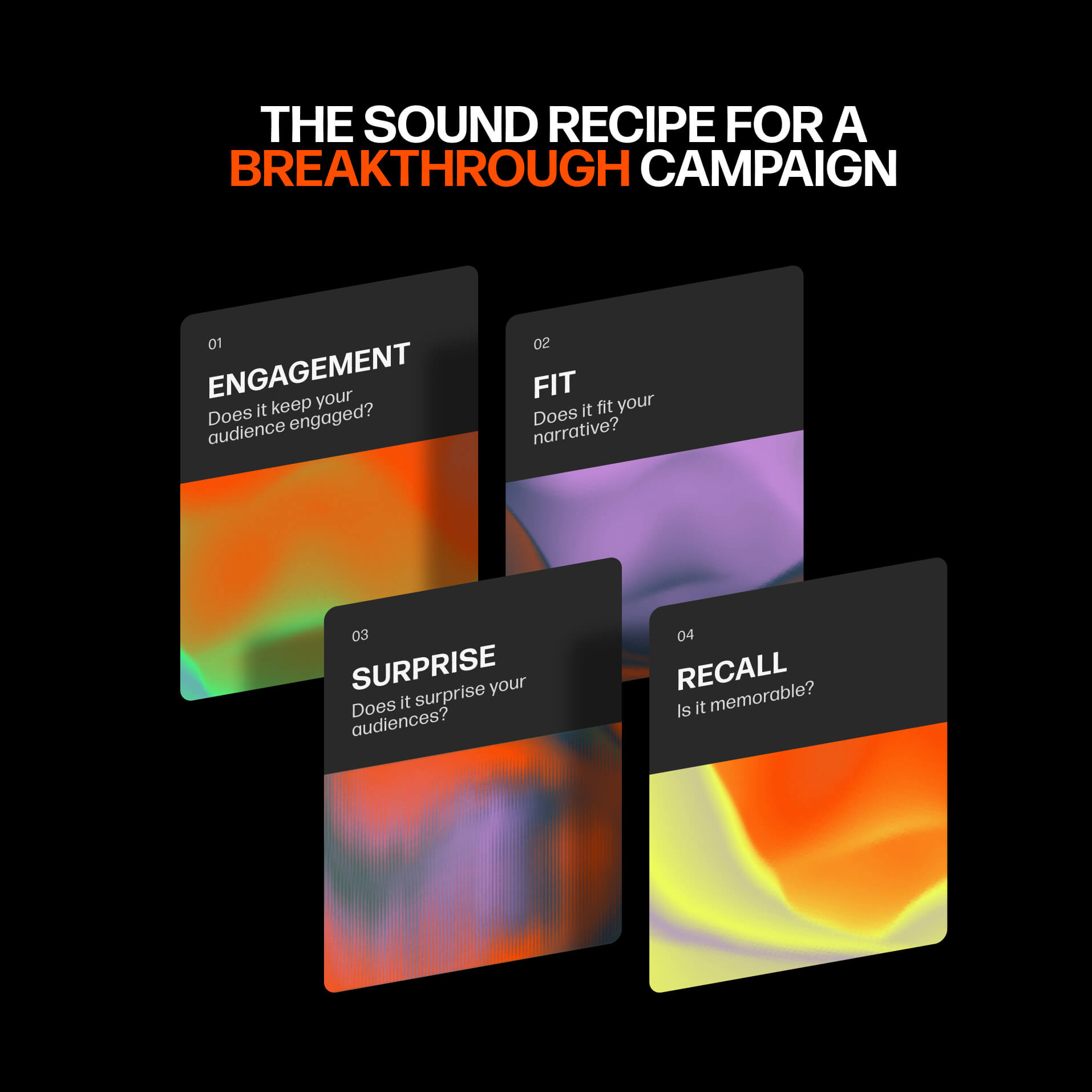 THE SOUND RECIPE FOR A BREAKTHROUGH CAMPAIGN

01
ENGAGEMENT
Does it keep your audience engaged?

02
FIT
Does it fit your narrative?

03
SURPRISE
Does it surprise your audiences?

04
RECALL
Is it memorable?